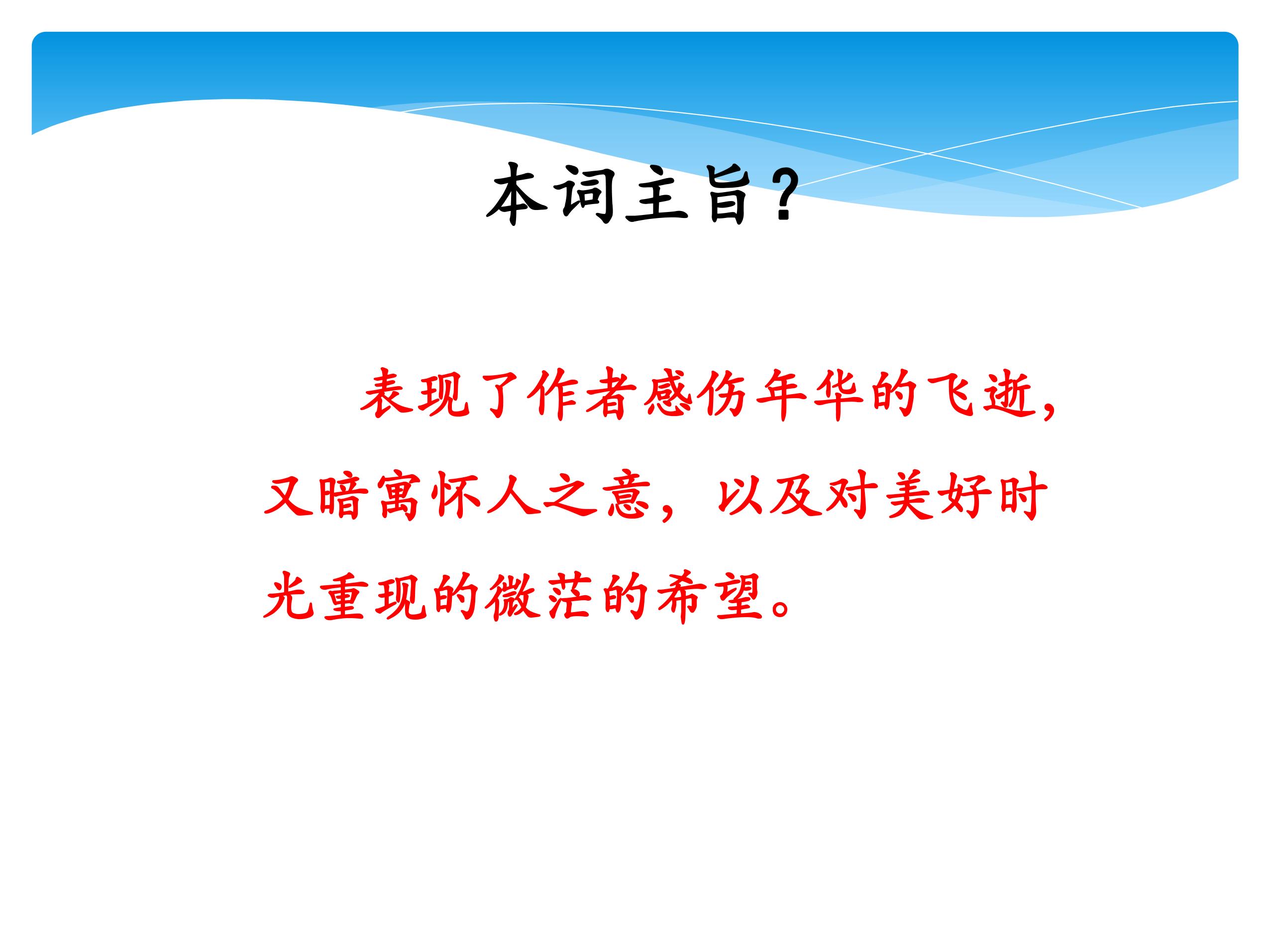 本词主旨？

表现了作者感伤年华的飞逝，又暗寓怀人之意，以及对美好时光重现的微茫的希望。